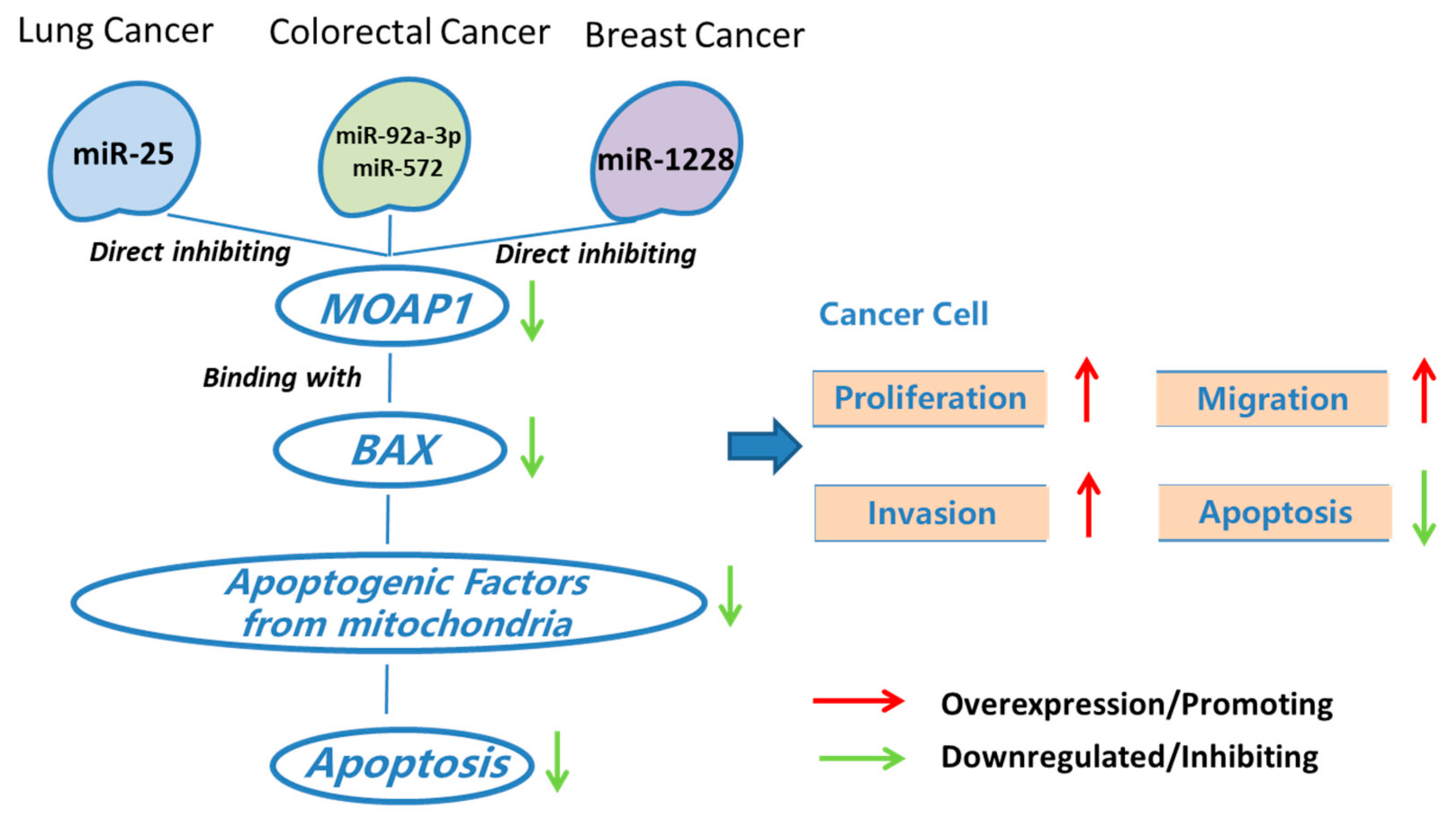 Lung Cancer Colorectal Cancer Breast Cancer

miR-25

miR-92a-3p
miR-572

miR-1228

Direct inhibiting

Direct inhibiting

MOAP1

Binding with

BAX

Apoptogenic Factors from mitochondria

Apoptosis

Cancer Cell

Proliferation

Migration

Invasion

Apoptosis

Overexpression/Promoting

Downregulated/Inhibiting